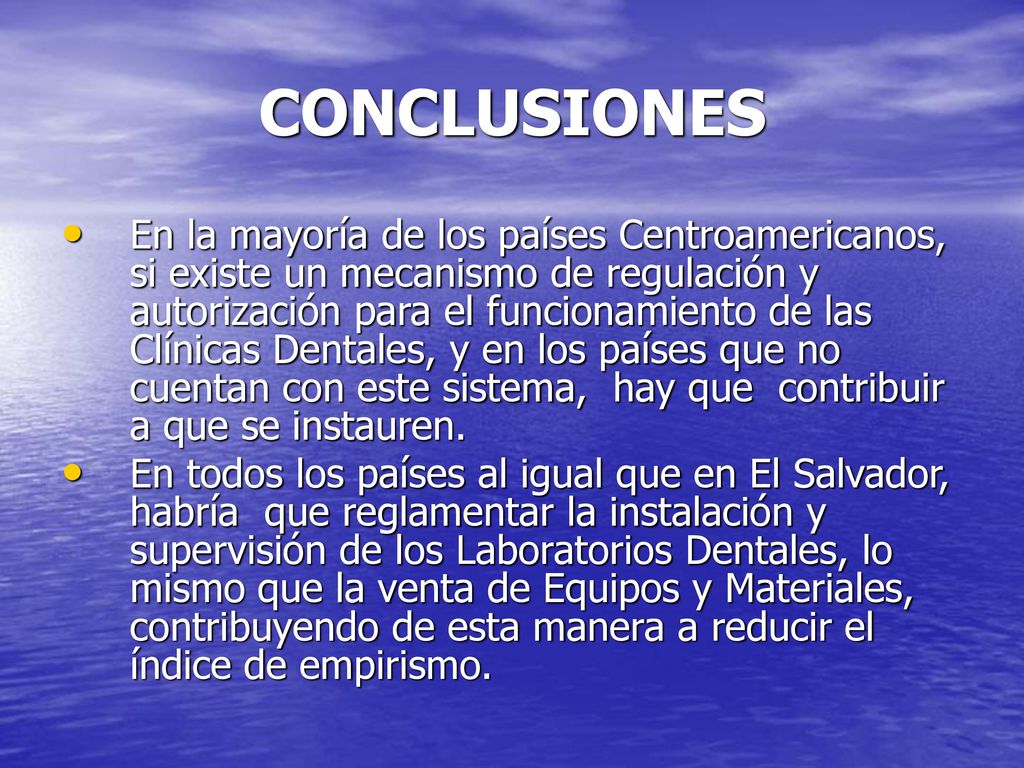 CONCLUSIONES

• En la mayoría de los países Centroamericanos, si existe un mecanismo de regulación y autorización para el funcionamiento de las Clínicas Dentales, y en los países que no cuentan con este sistema, hay que contribuir a que se instauren.

• En todos los países al igual que en El Salvador, habría que reglamentar la instalación y supervisión de los Laboratorios Dentales, lo mismo que la venta de Equipos y Materiales, contribuyendo de esta manera a reducir el índice de empirismo.